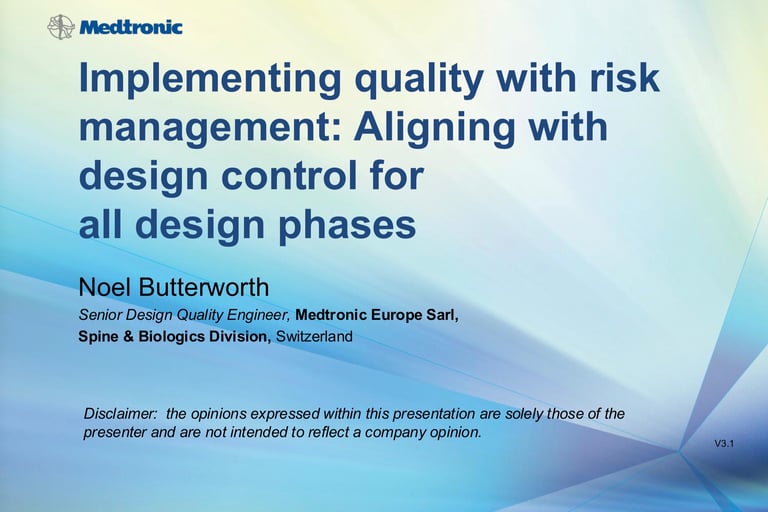 Medtronic

Implementing quality with risk management: Aligning with design control for all design phases

Noel Butterworth

Senior Design Quality Engineer, Medtronic Europe Sarl, Spine & Biologics Division, Switzerland

Disclaimer: the opinions expressed within this presentation are solely those of the presenter and are not intended to reflect a company opinion.

V3.1